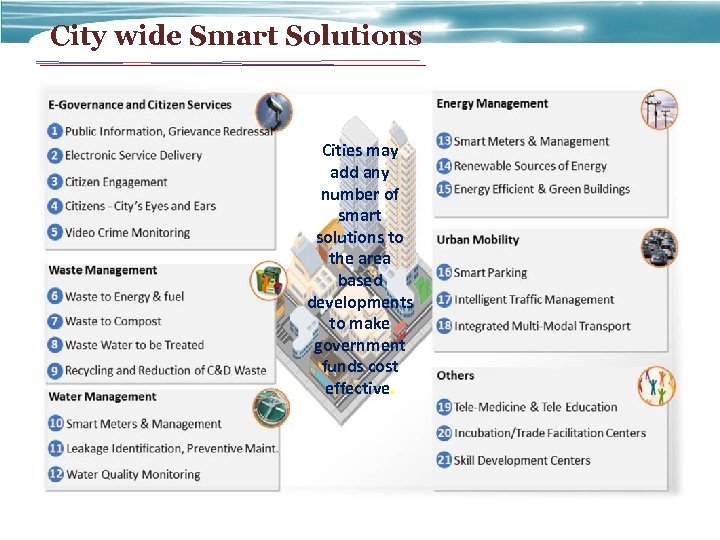 City wide Smart Solutions

E-Governance and Citizen Services
1 Public Information, Grievance Redressal
2 Electronic Service Delivery
3 Citizen Engagement
4 Citizens - City's Eyes and Ears
5 Video Crime Monitoring

Waste Management
6 Waste to Energy & fuel
7 Waste to Compost
8 Waste Water to be Treated
9 Recycling and Reduction of C&D Waste

Water Management
10 Smart Meters & Management
11 Leakage Identification, Preventive Maint.
12 Water Quality Monitoring

Cities may add any number of smart solutions to the area based developments to make government funds cost effective.

Energy Management
13 Smart Meters & Management
14 Renewable Sources of Energy
15 Energy Efficient & Green Buildings

Urban Mobility
16 Smart Parking
17 Intelligent Traffic Management
18 Integrated Multi-Modal Transport

Others
19 Tele-Medicine & Tele Education
20 Incubation/Trade Facilitation Centers
21 Skill Development Centers